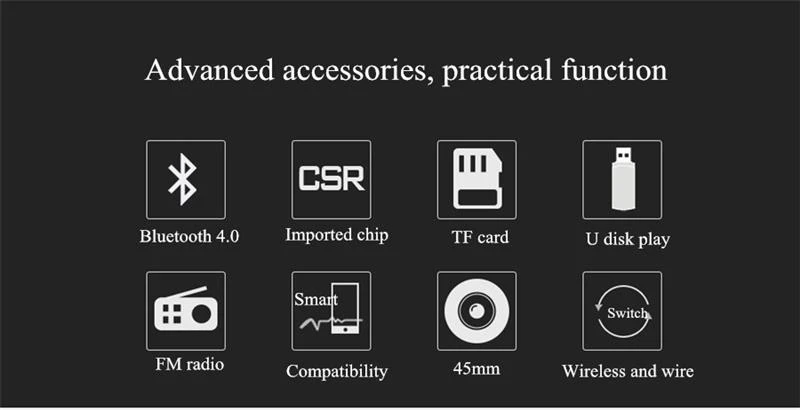 Advanced accessories, practical function

CSR

Bluetooth 4.0

Imported chip

TF card

U disk play

Smart

Switch

FM radio

Compatibility

45mm

Wireless and wire